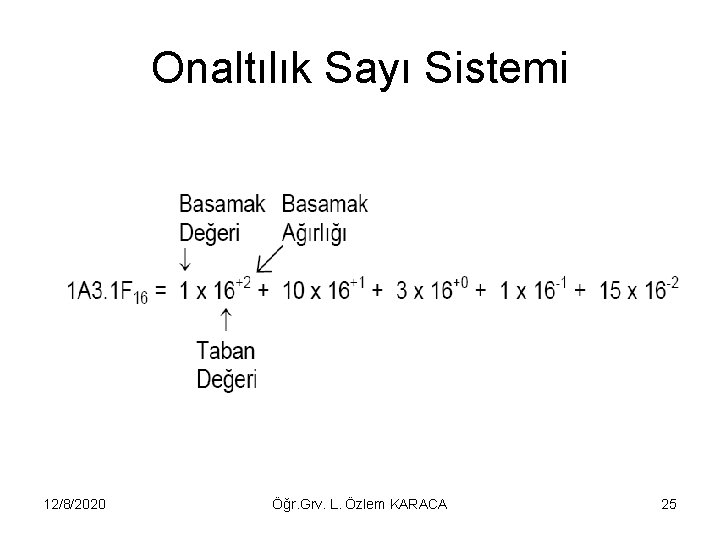 Onaltılık Sayı Sistemi

Basamak Değeri

Basamak Ağırlığı

$1A3.1F_{16} = 1 \times 16^{+2} + 10 \times 16^{+1} + 3 \times 16^{+0} + 1 \times 16^{-1} + 15 \times 16^{-2}$

Taban Değeri

12/8/2020

Öğr.Grv. L. Özlem KARACA

25